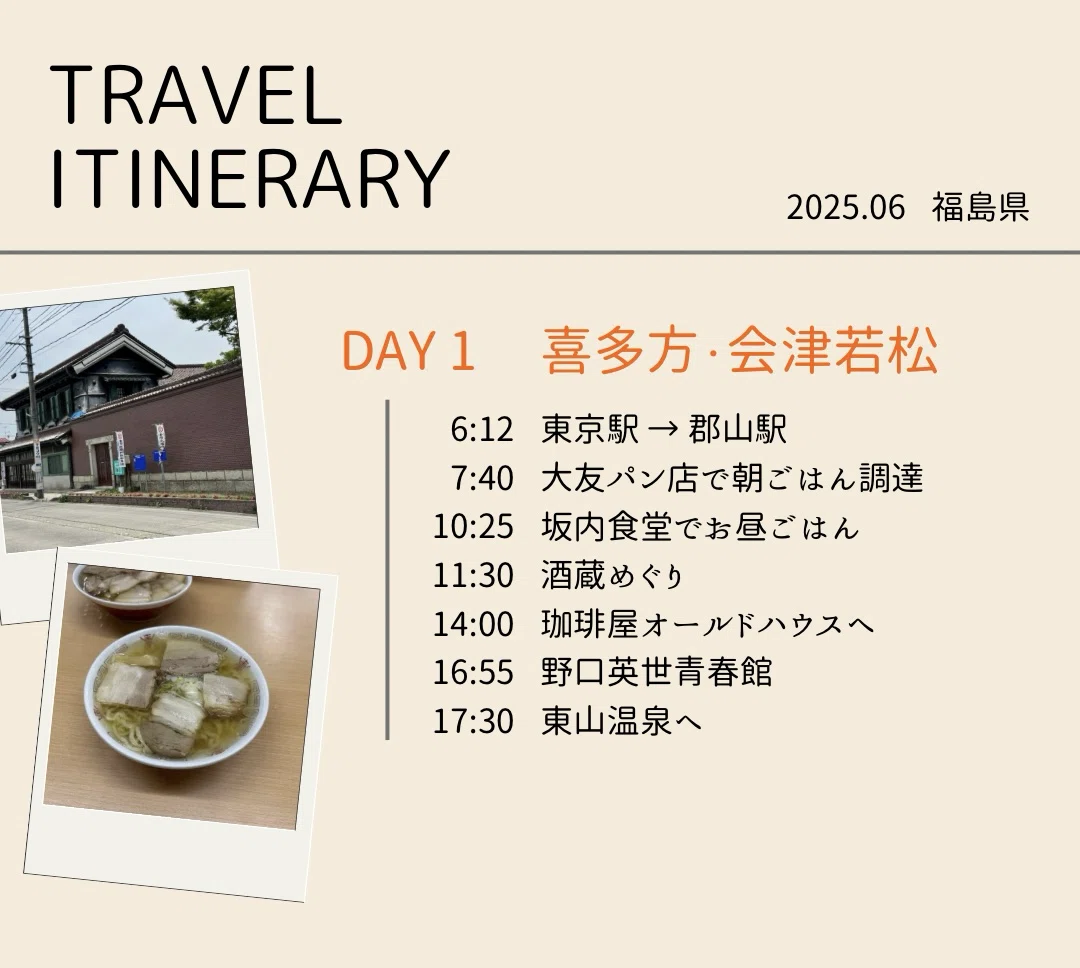 TRAVEL ITINERARY

2025.06　福島県

DAY 1　喜多方·会津若松

6:12　東京駅 → 郡山駅
7:40　大友パン店で朝ごはん調達
10:25　坂内食堂でお昼ごはん
11:30　酒蔵めぐり
14:00　珈琲屋オールドハウスへ
16:55　野口英世青春館
17:30　東山温泉へ